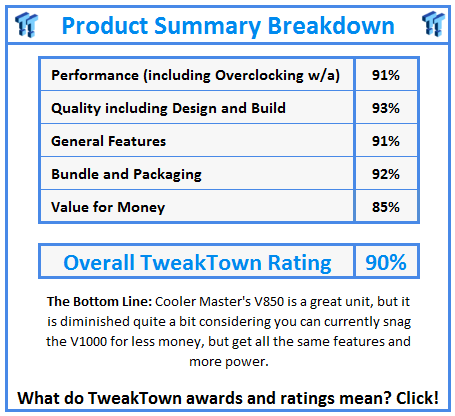 Product Summary Breakdown

| Performance (including Overclocking w/a) | 91% |
|---|---|
| Quality including Design and Build | 93% |
| General Features | 91% |
| Bundle and Packaging | 92% |
| Value for Money | 85% |

| Overall TweakTown Rating | 90% |
|---|---|

The Bottom Line: Cooler Master's V850 is a great unit, but it is diminished quite a bit considering you can currently snag the V1000 for less money, but get all the same features and more power.

What do TweakTown awards and ratings mean? Click!